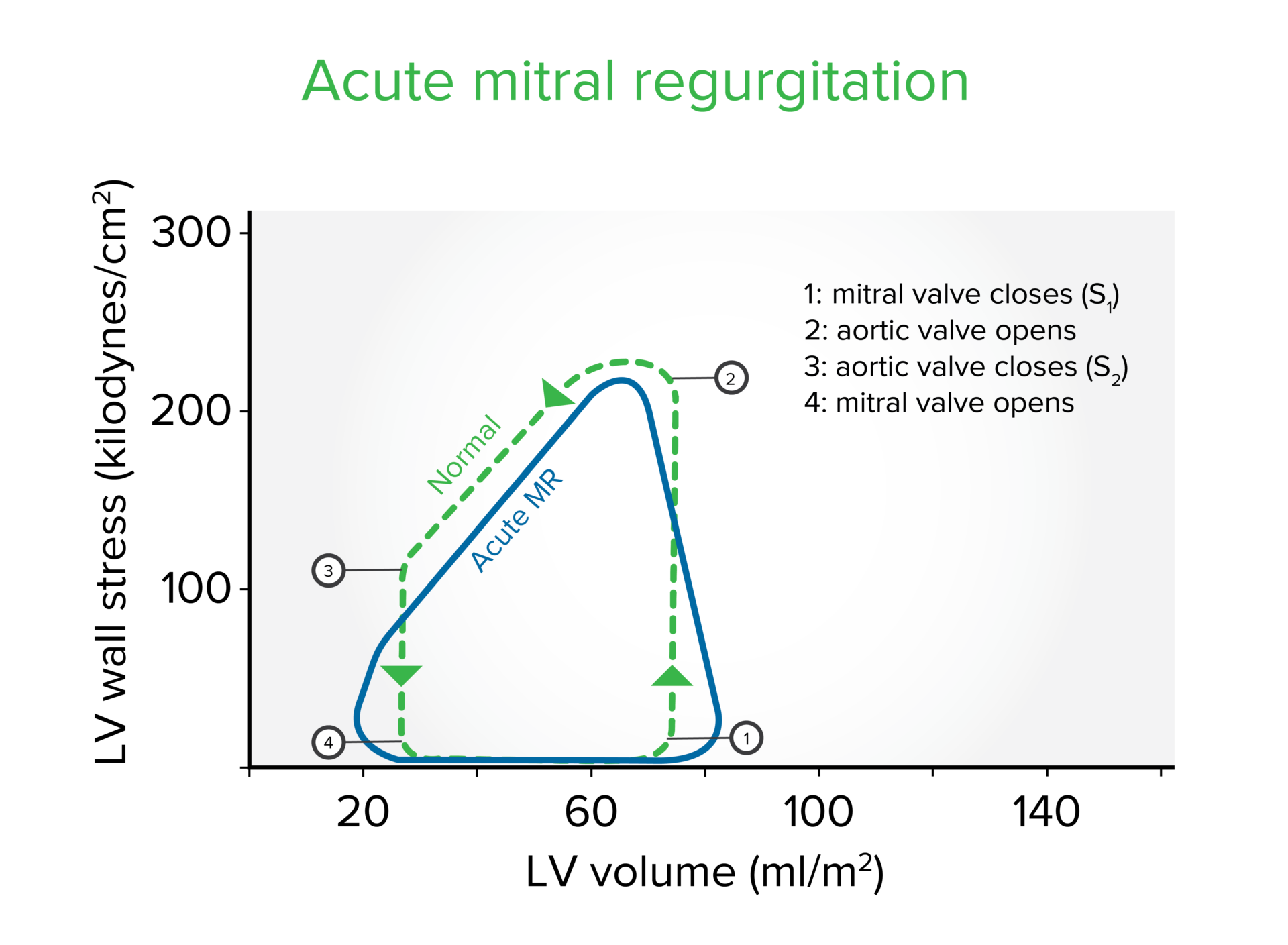 Acute mitral regurgitation

LV wall stress (kilodynes/cm$^2$)

300
200
100

1: mitral valve closes ($S_1$)
2: aortic valve opens
3: aortic valve closes ($S_2$)
4: mitral valve opens

Normal

Acute MR

2
3
4
1

20
60
100
140

LV volume (ml/m$^2$)